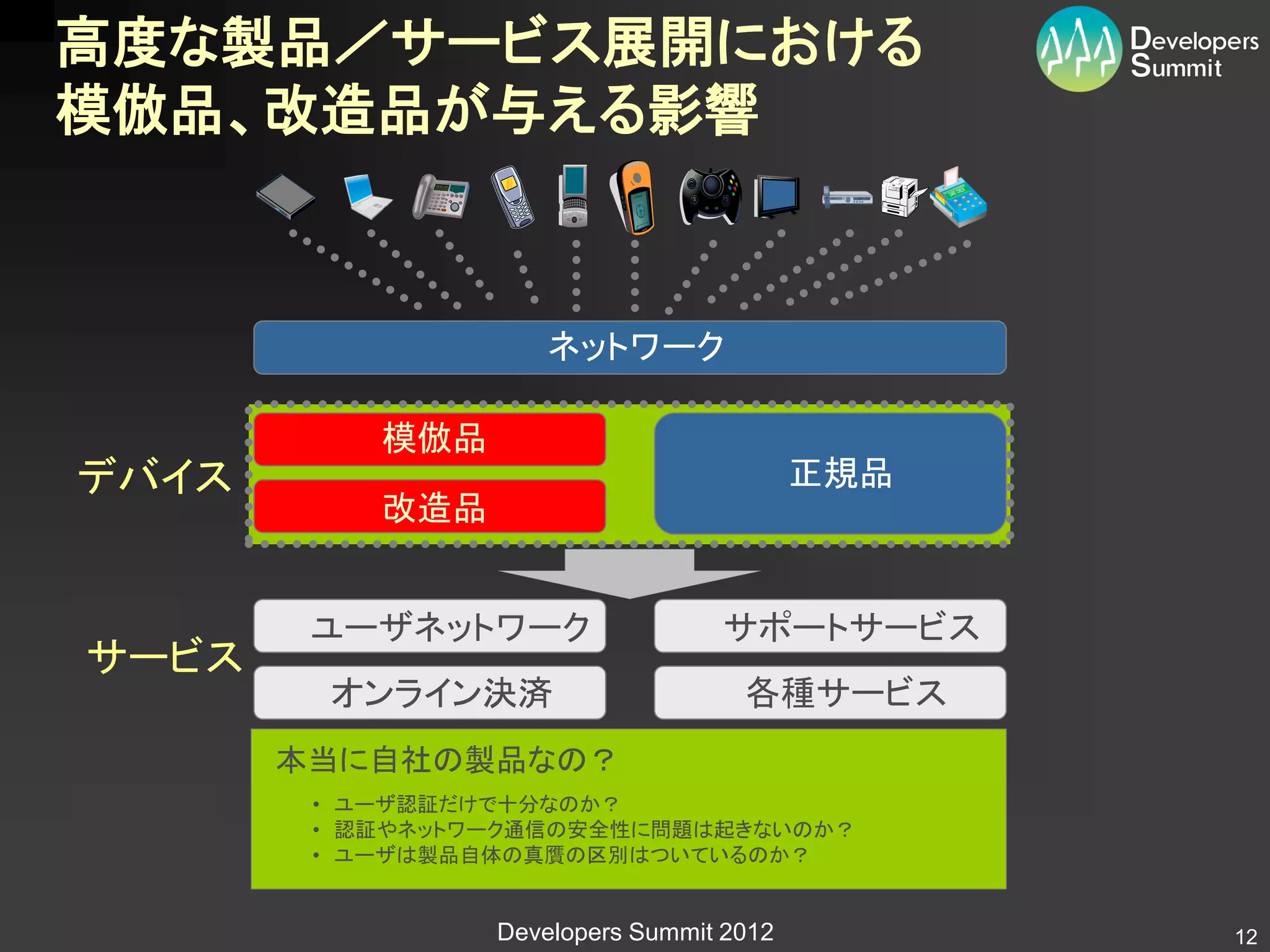 高度な製品／サービス展開における模倣品、改造品が与える影響

Developers Summit

ネットワーク

デバイス

模倣品

改造品

正規品

サービス

ユーザネットワーク

サポートサービス

オンライン決済

各種サービス

本当に自社の製品なの？

• ユーザ認証だけで十分なのか？
• 認証やネットワーク通信の安全性に問題は起きないのか？
• ユーザは製品自体の真贋の区別はついているのか？

Developers Summit 2012

12